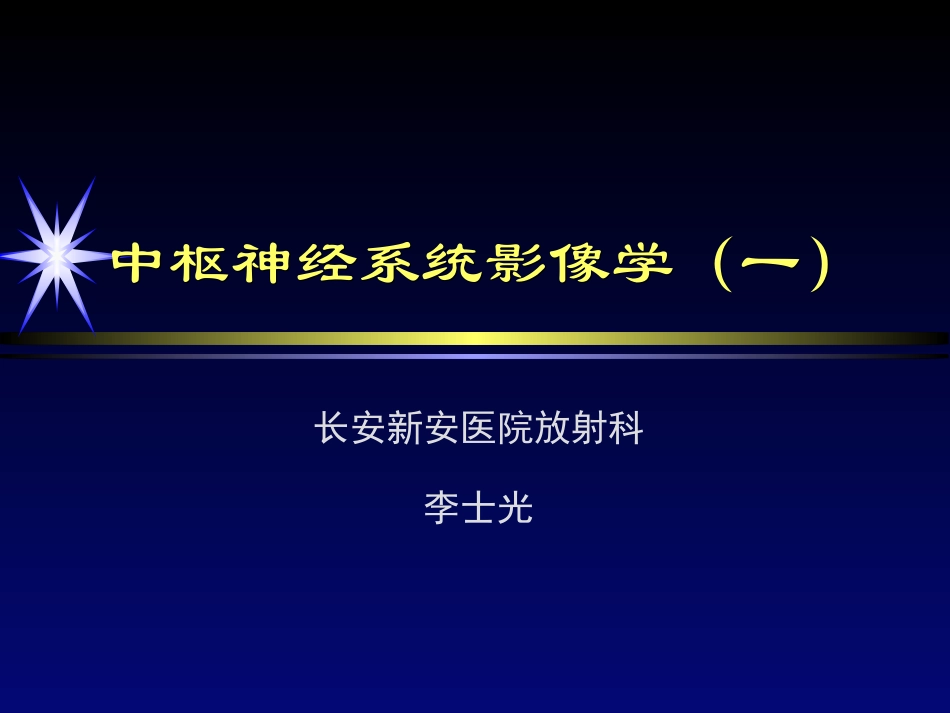 中枢神经系统影像学（一）

长安新安医院放射科

李士光